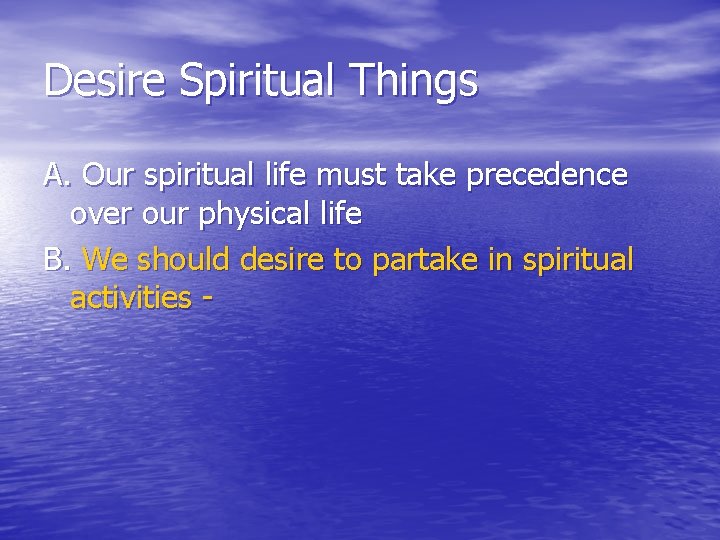 Desire Spiritual Things

A. Our spiritual life must take precedence over our physical life

B. We should desire to partake in spiritual activities -